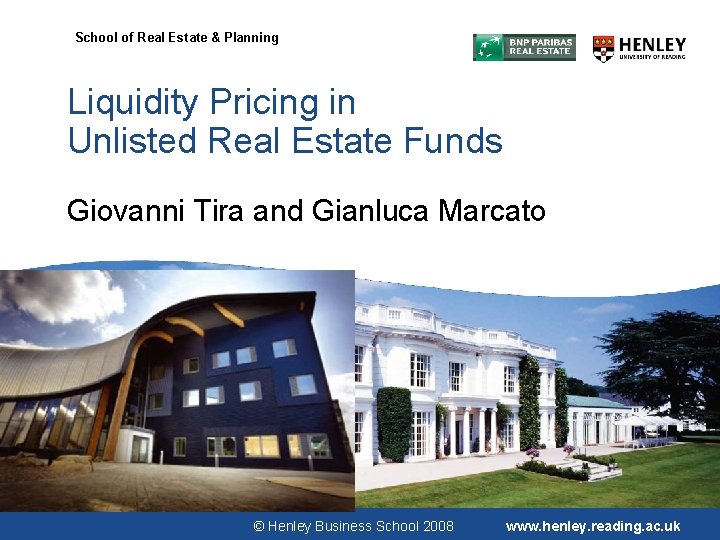 School of Real Estate & Planning

BNP PARIBAS REAL ESTATE

HENLEY UNIVERSITY OF READING

Liquidity Pricing in Unlisted Real Estate Funds

Giovanni Tira and Gianluca Marcato

© Henley Business School 2008

www.henley.reading.ac.uk